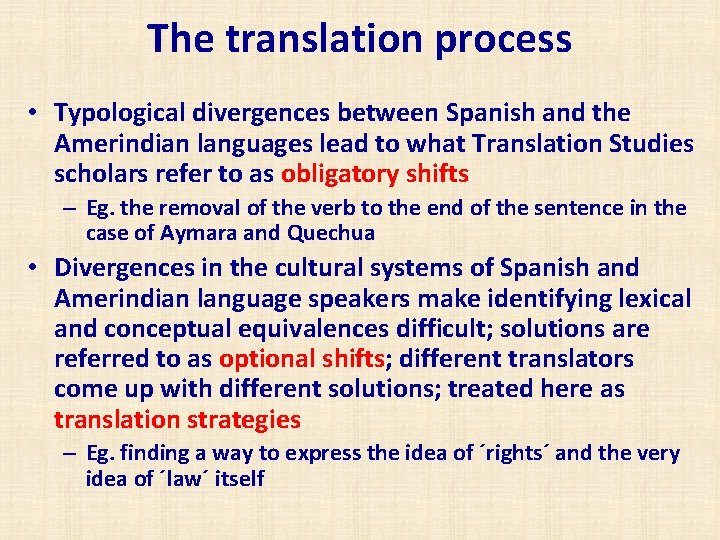 The translation process

• Typological divergences between Spanish and the Amerindian languages lead to what Translation Studies scholars refer to as obligatory shifts

– Eg. the removal of the verb to the end of the sentence in the case of Aymara and Quechua

• Divergences in the cultural systems of Spanish and Amerindian language speakers make identifying lexical and conceptual equivalences difficult; solutions are referred to as optional shifts; different translators come up with different solutions; treated here as translation strategies

– Eg. finding a way to express the idea of ´rights´ and the very idea of ´law´ itself